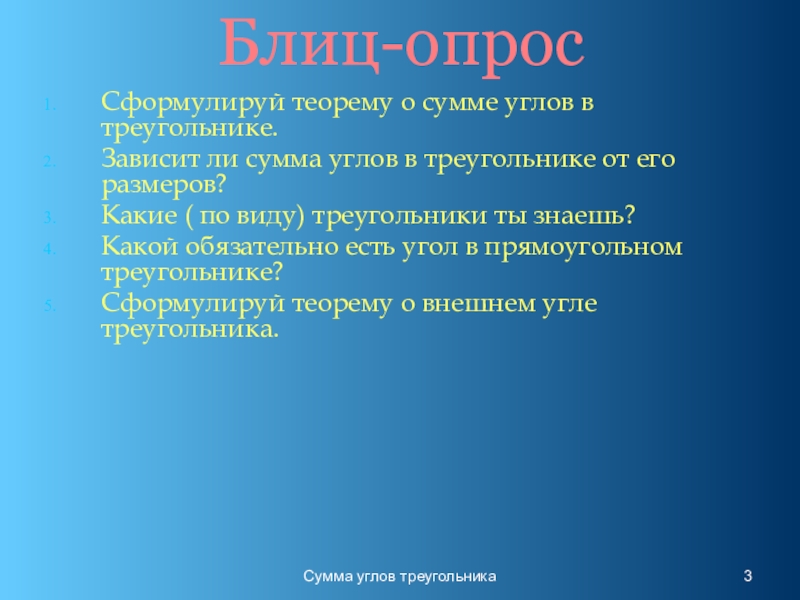 Блиц-опрос

1. Сформулируй теорему о сумме углов в треугольнике.
2. Зависит ли сумма углов в треугольнике от его размеров?
3. Какие ( по виду) треугольники ты знаешь?
4. Какой обязательно есть угол в прямоугольном треугольнике?
5. Сформулируй теорему о внешнем угле треугольника.

Сумма углов треугольника

3